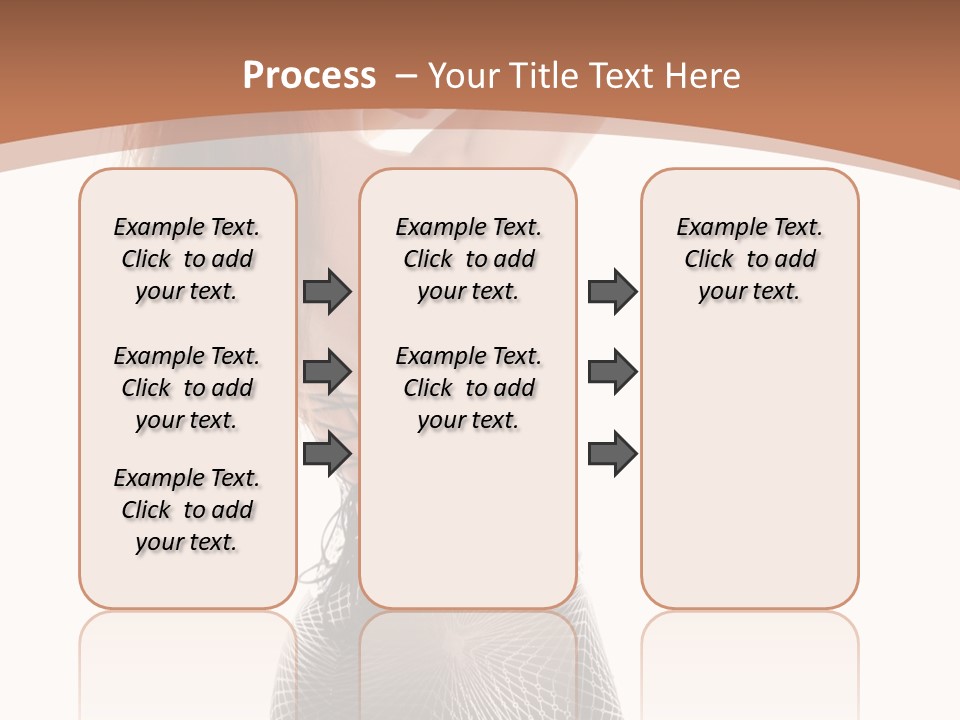 Process – Your Title Text Here

Example Text. Click to add your text.

Example Text. Click to add your text.

Example Text. Click to add your text.

Example Text. Click to add your text.

Example Text. Click to add your text.

Example Text. Click to add your text.